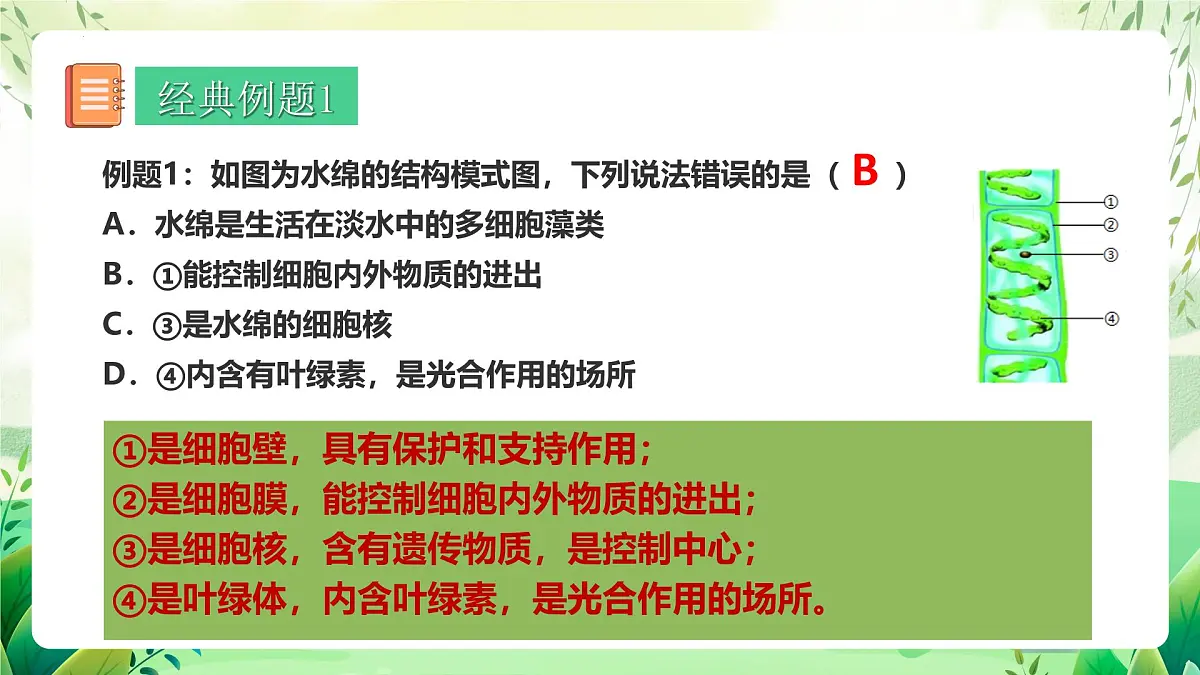 经典例题1

例题1：如图为水绵的结构模式图，下列说法错误的是（ B ）

A．水绵是生活在淡水中的多细胞藻类

B．①能控制细胞内外物质的进出

C．③是水绵的细胞核

D．④内含有叶绿素，是光合作用的场所

①
②
③
④

①是细胞壁，具有保护和支持作用；
②是细胞膜，能控制细胞内外物质的进出；
③是细胞核，含有遗传物质，是控制中心；
④是叶绿体，内含叶绿素，是光合作用的场所。